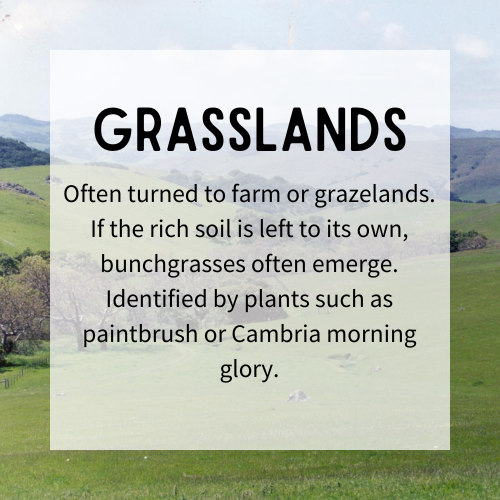 GRASSLANDS

Often turned to farm or grazelands. If the rich soil is left to its own, bunchgrasses often emerge. Identified by plants such as paintbrush or Cambria morning glory.